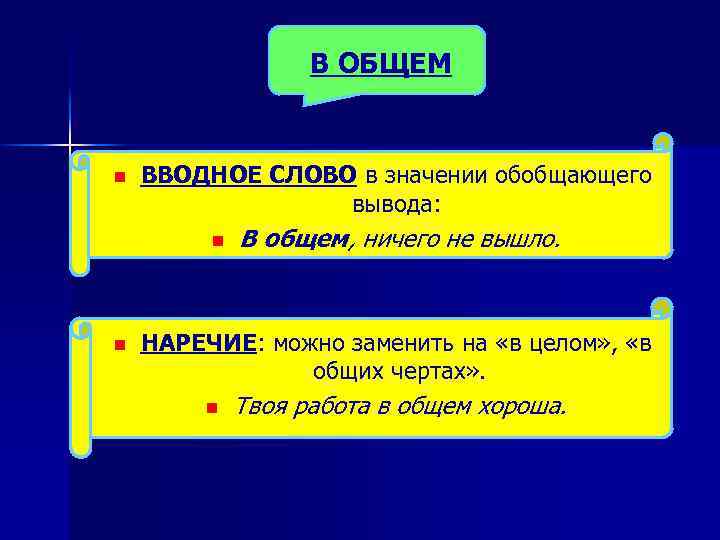 В ОБЩЕМ

ВВОДНОЕ СЛОВО в значении обобщающего вывода:

В общем, ничего не вышло.

НАРЕЧИЕ: можно заменить на «в целом», «в общих чертах».

Твоя работа в общем хороша.